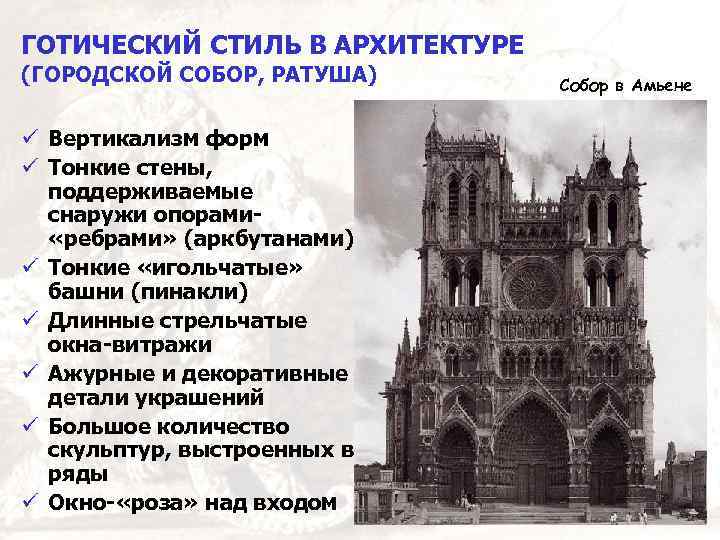 ГОТИЧЕСКИЙ СТИЛЬ В АРХИТЕКТУРЕ (ГОРОДСКОЙ СОБОР, РАТУША)

Собор в Амьене

✓ Вертикализм форм
✓ Тонкие стены, поддерживаемые снаружи опорами-«ребрами» (аркбутанами)
✓ Тонкие «игольчатые» башни (пинакли)
✓ Длинные стрельчатые окна-витражи
✓ Ажурные и декоративные детали украшений
✓ Большое количество скульптур, выстроенных в ряды
✓ Окно-«роза» над входом